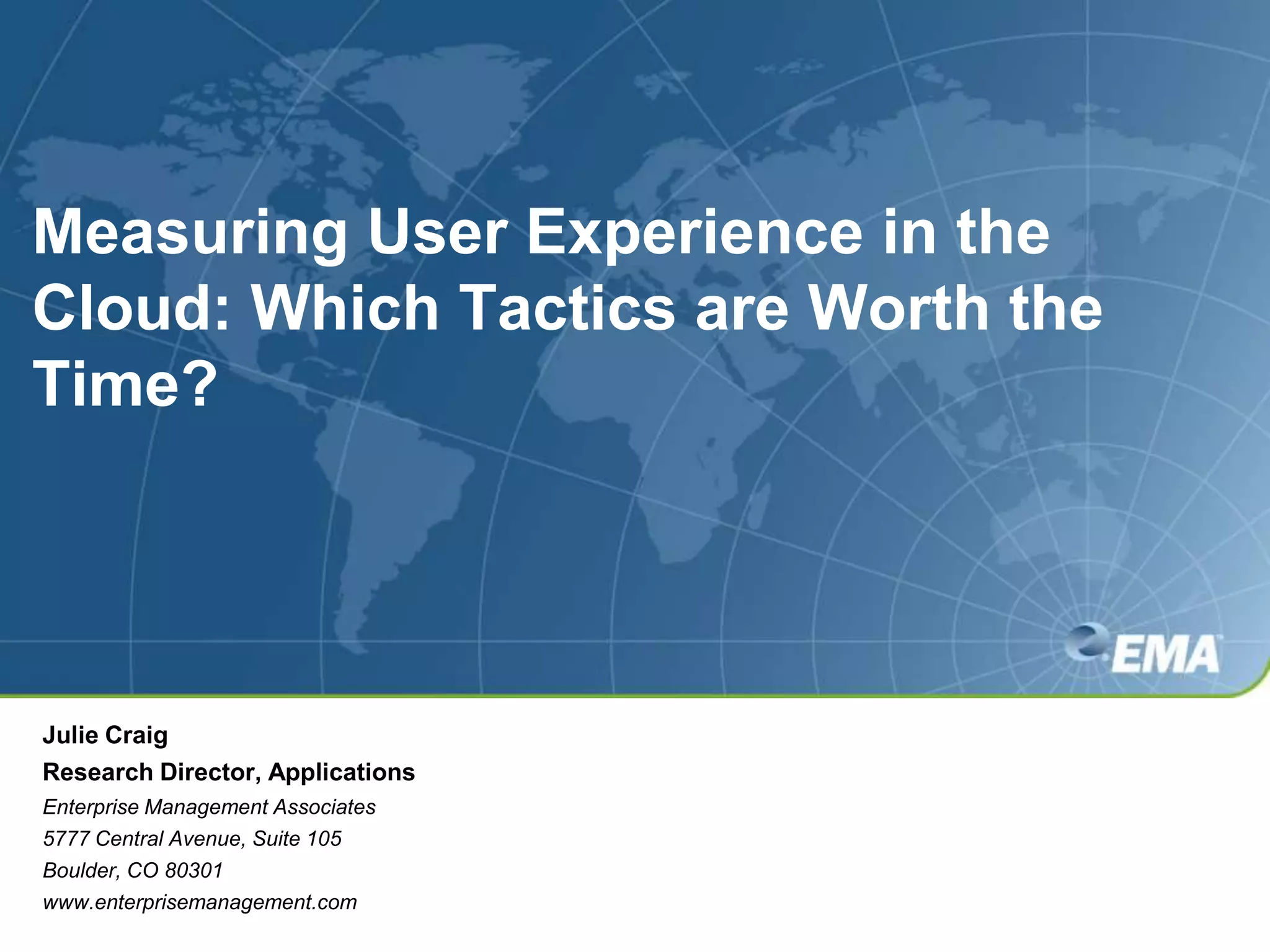 Measuring User Experience in the Cloud: Which Tactics are Worth the Time?

EMA

Julie Craig
Research Director, Applications
Enterprise Management Associates
5777 Central Avenue, Suite 105
Boulder, CO 80301
www.enterprisemanagement.com